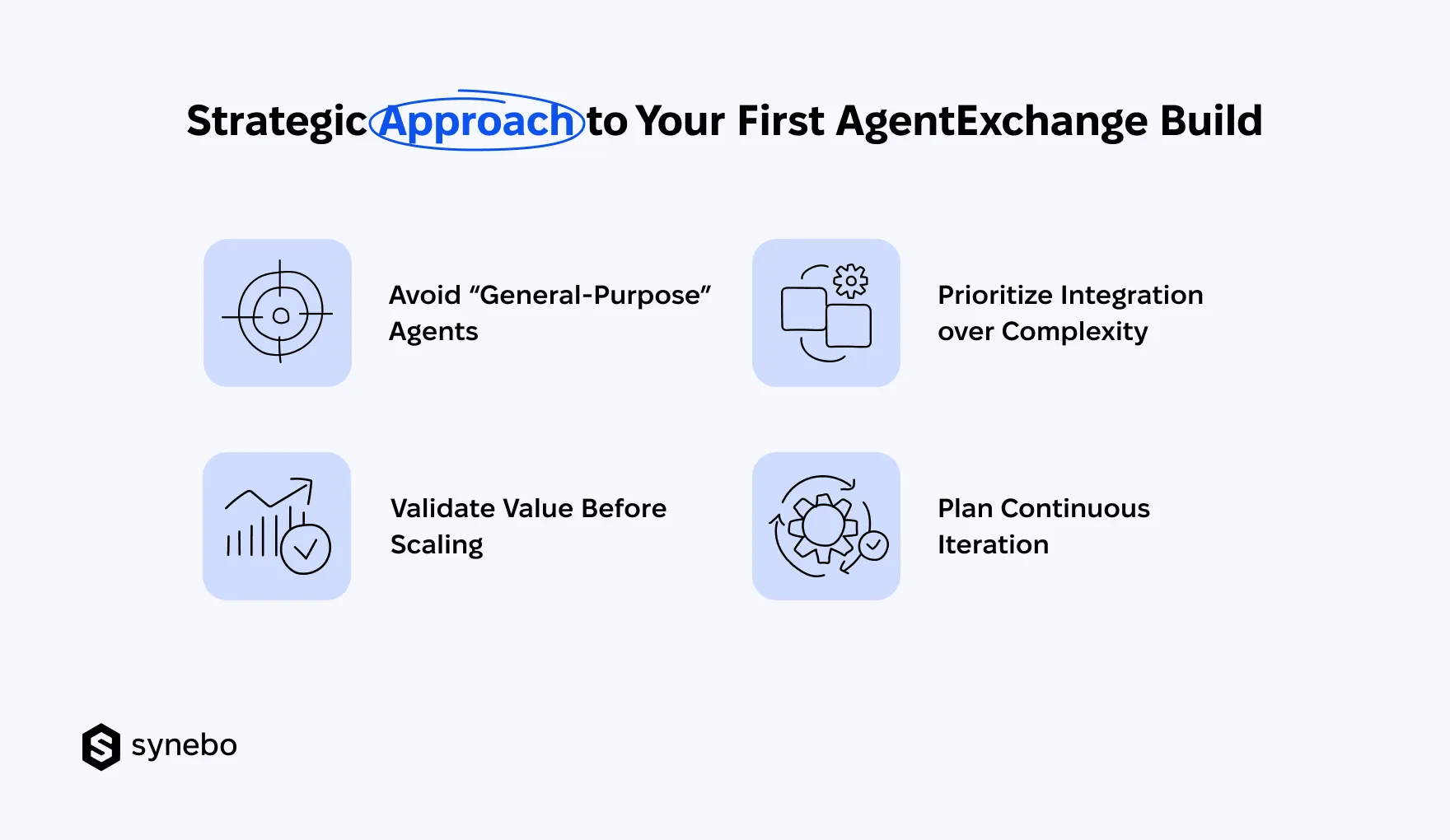 Strategic Approach to Your First AgentExchange Build

Avoid “General-Purpose” Agents

Prioritize Integration over Complexity

Validate Value Before Scaling

Plan Continuous Iteration

synebo